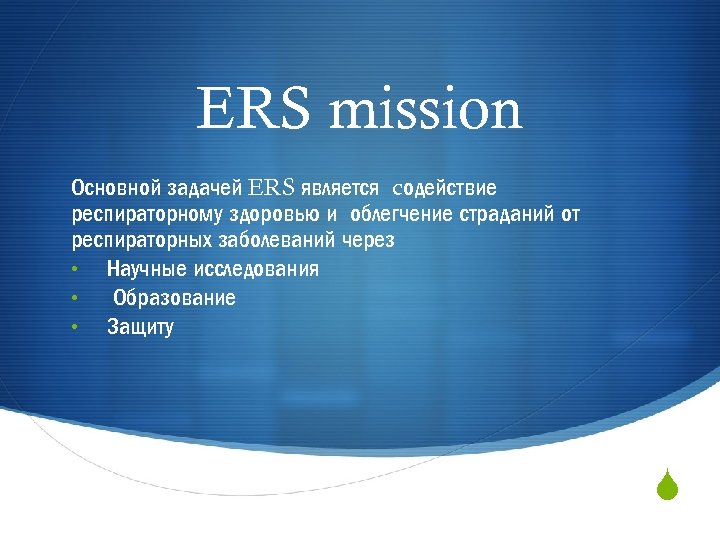 ERS mission

Основной задачей ERS является содействие респираторному здоровью и облегчение страданий от респираторных заболеваний через

• Научные исследования
• Образование
• Защиту